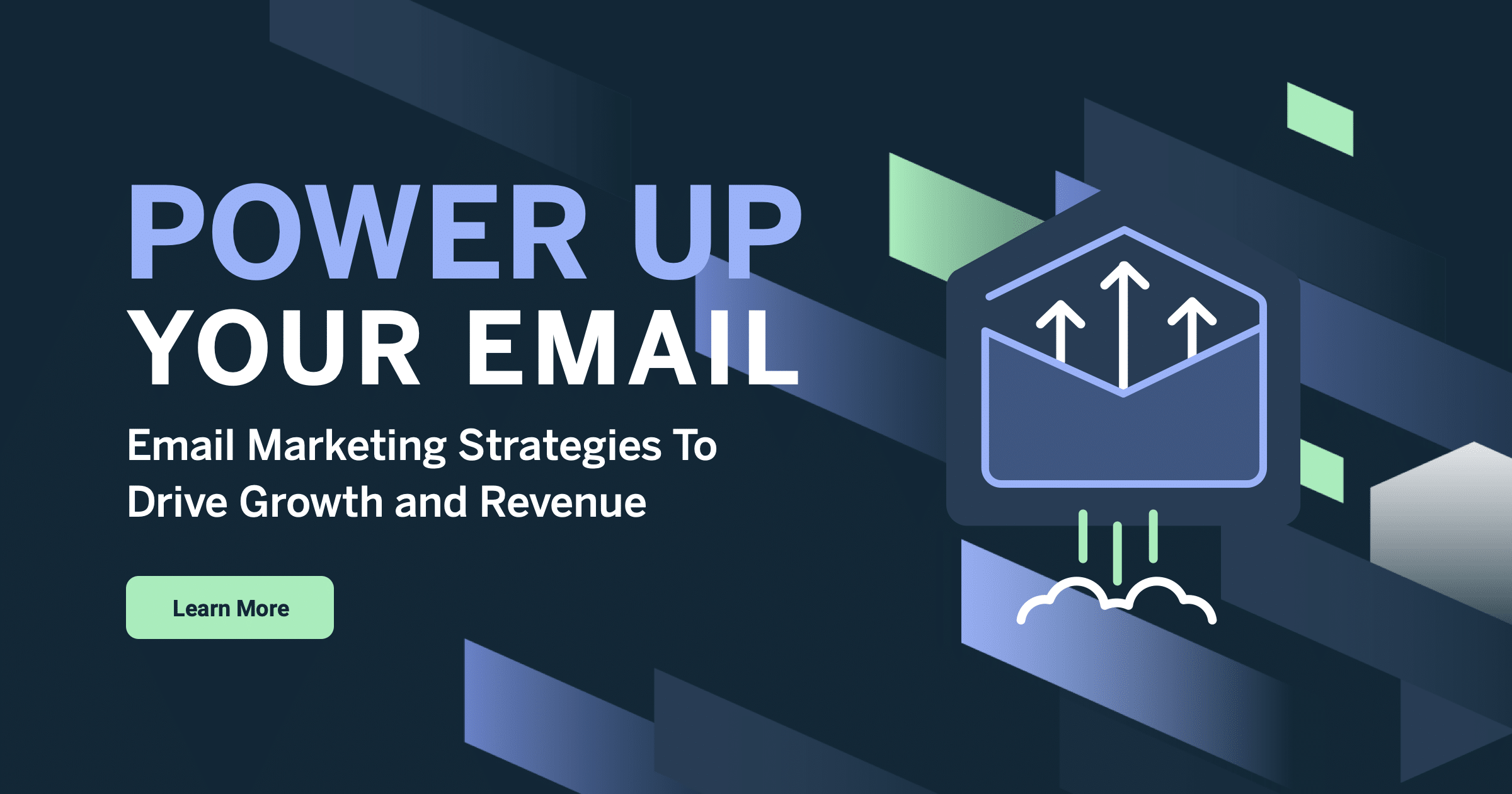 POWER UP
YOUR EMAIL

Email Marketing Strategies To Drive Growth and Revenue

Learn More